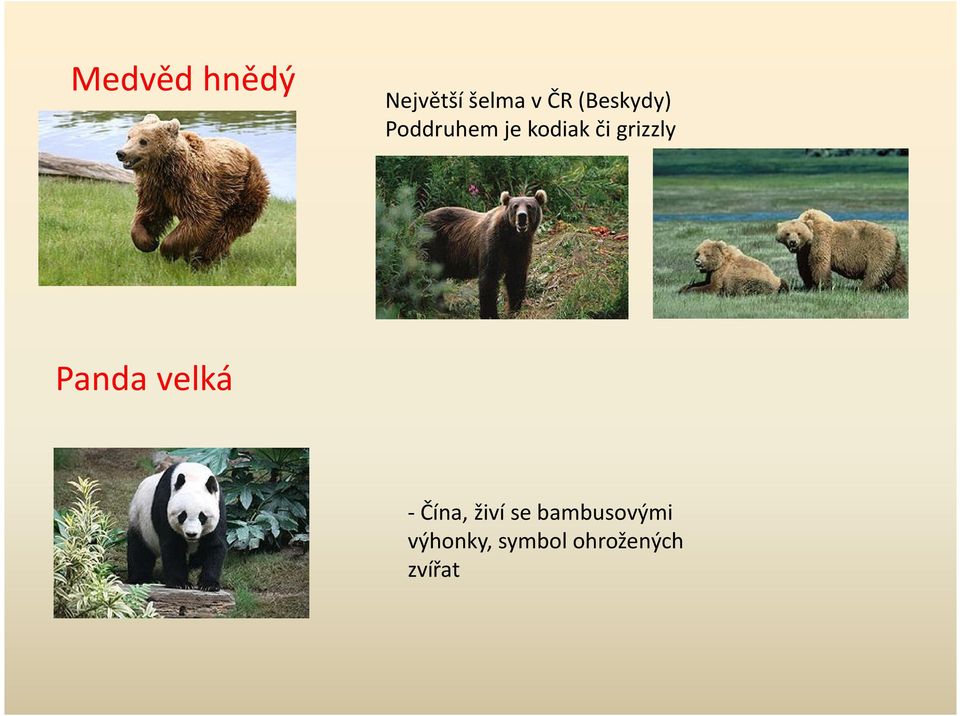 Medvěd hnědý

Největší šelma v ČR (Beskydy)
Poddruhem je kodiak či grizzly

Panda velká

- Čína, živí se bambusovými výhonky, symbol ohrožených zvířat